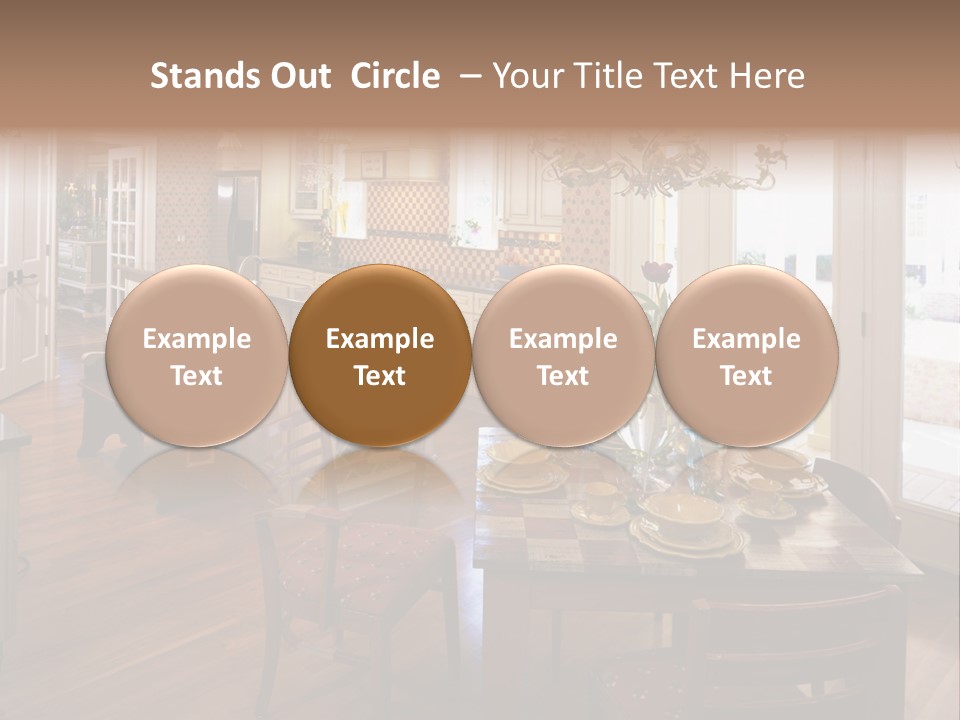 Stands Out Circle – Your Title Text Here

Example Text

Example Text

Example Text

Example Text